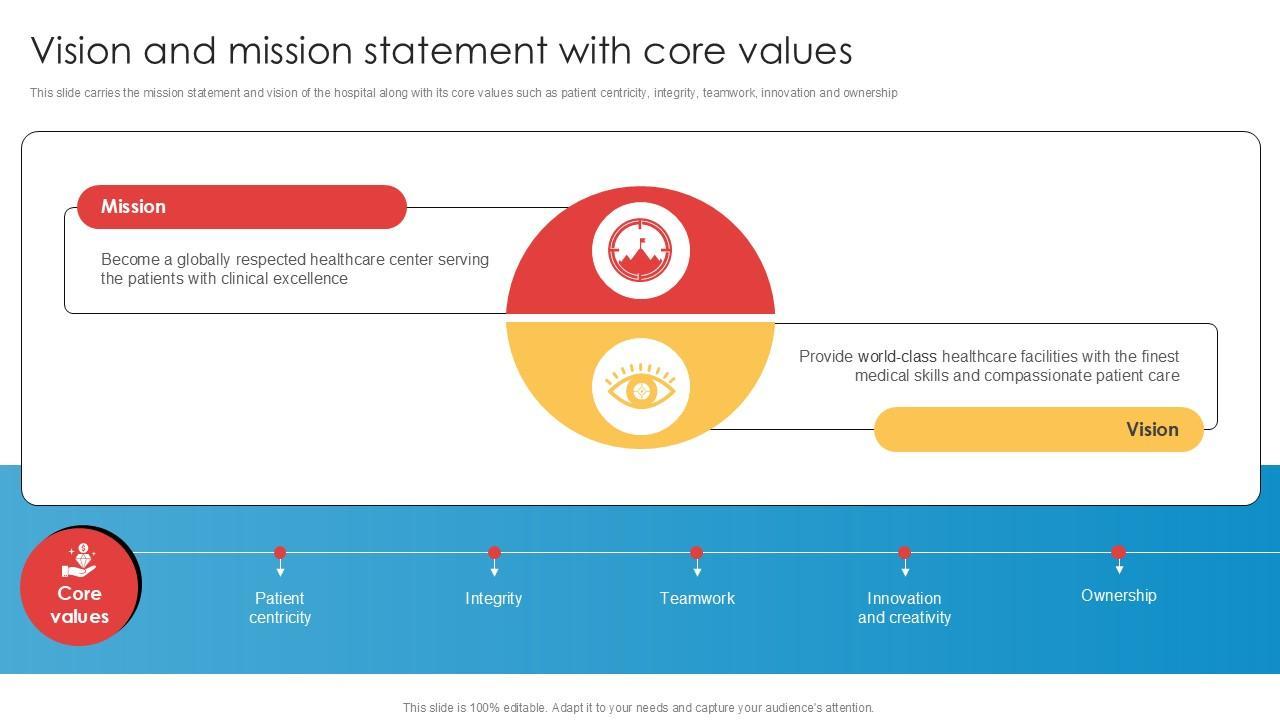 Vision and mission statement with core values

This slide carries the mission statement and vision of the hospital along with its core values such as patient centricity, integrity, teamwork, innovation and ownership

Mission

Become a globally respected healthcare center serving the patients with clinical excellence

Provide world-class healthcare facilities with the finest medical skills and compassionate patient care

Vision

Core values

Patient centricity

Integrity

Teamwork

Innovation and creativity

Ownership

This slide is 100% editable. Adapt it to your needs and capture your audience's attention.